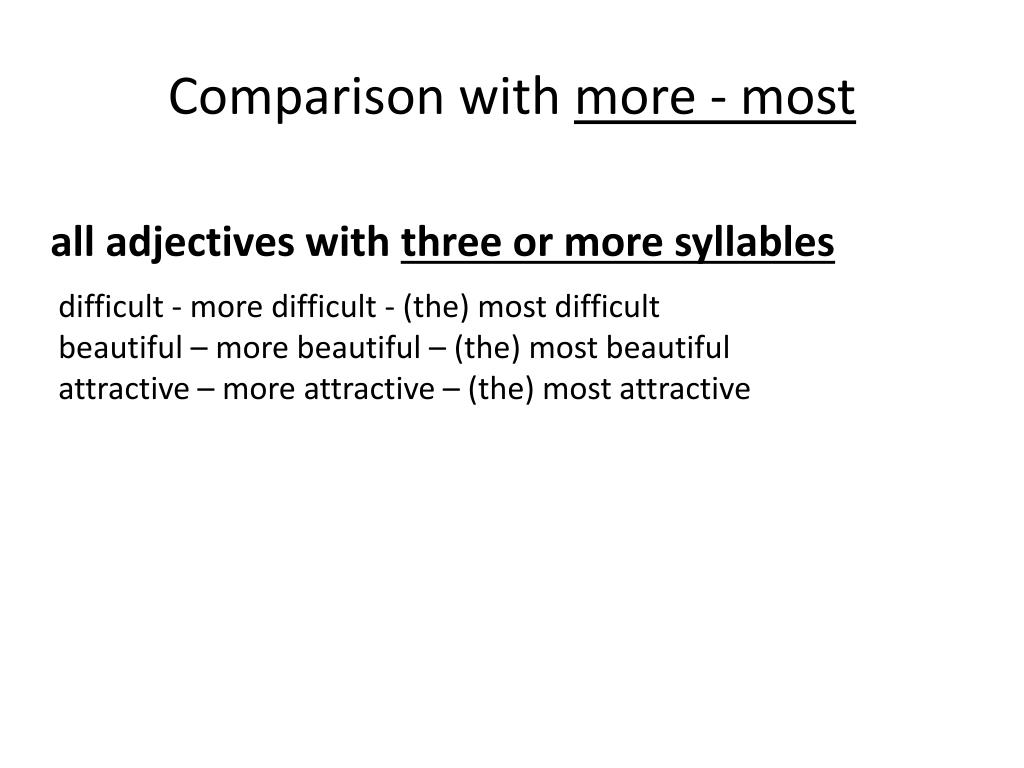 Comparison with more - most

all adjectives with three or more syllables

difficult - more difficult - (the) most difficult
beautiful – more beautiful – (the) most beautiful
attractive – more attractive – (the) most attractive